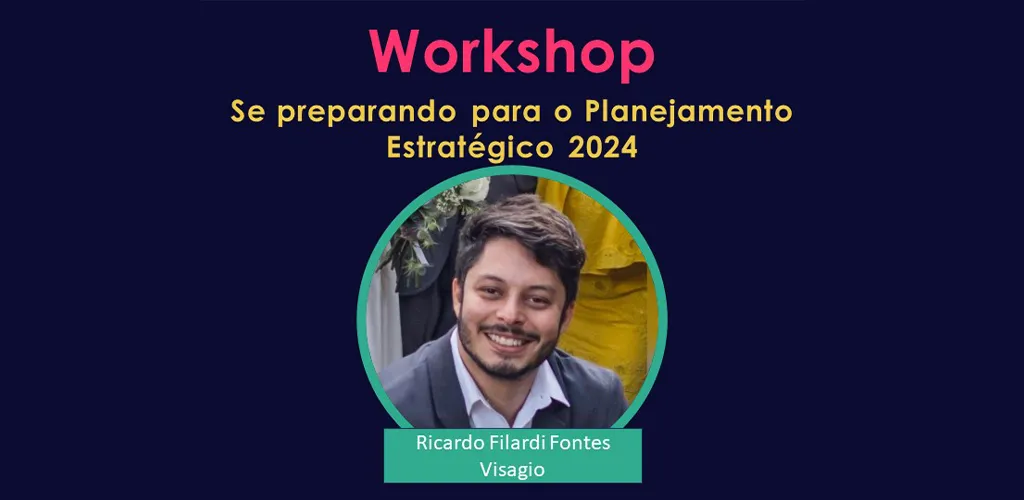 Workshop

Se preparando para o Planejamento Estratégico 2024

Ricardo Filardi Fontes
Visagio